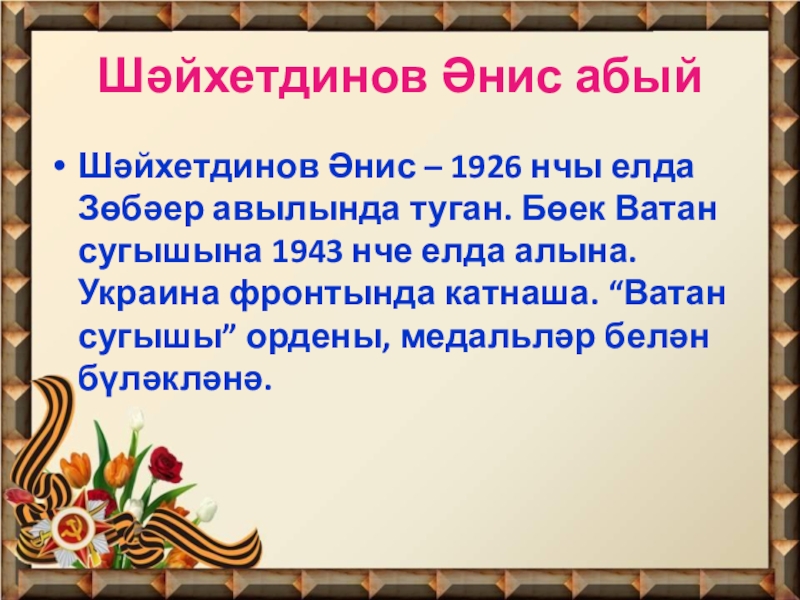 Шәйхетдинов Әнис абый

• Шәйхетдинов Әнис – 1926 нчы елда Зөбәер авылында туган. Бөек Ватан сугышына 1943 нче елда алына. Украина фронтында катнаша. “Ватан сугышы” ордены, медальләр белән бүләкләнә.